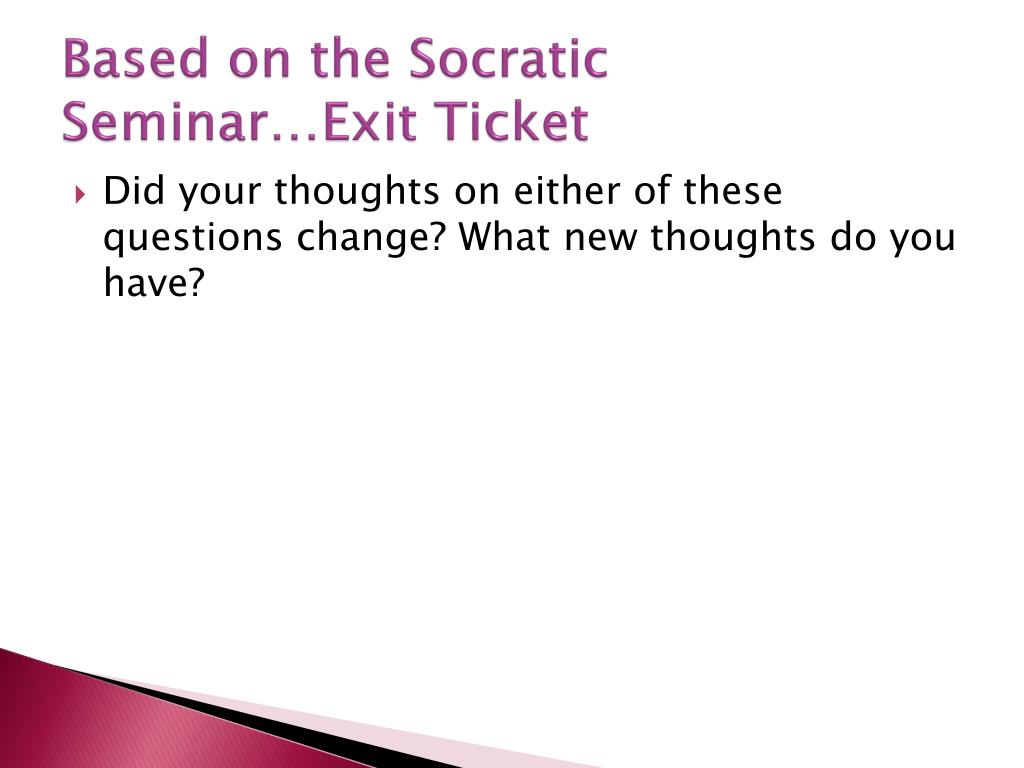 Based on the Socratic Seminar…Exit Ticket

Did your thoughts on either of these questions change? What new thoughts do you have?